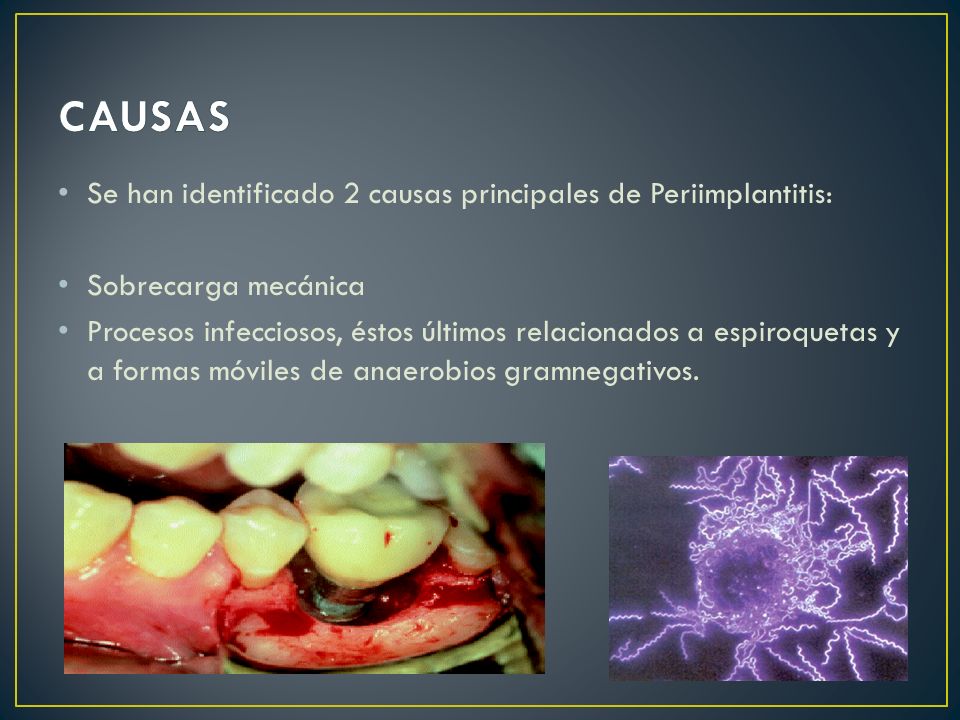 CAUSAS

• Se han identificado 2 causas principales de Periimplantitis:

• Sobrecarga mecánica
• Procesos infecciosos, éstos últimos relacionados a espiroquetas y a formas móviles de anaerobios gramnegativos.